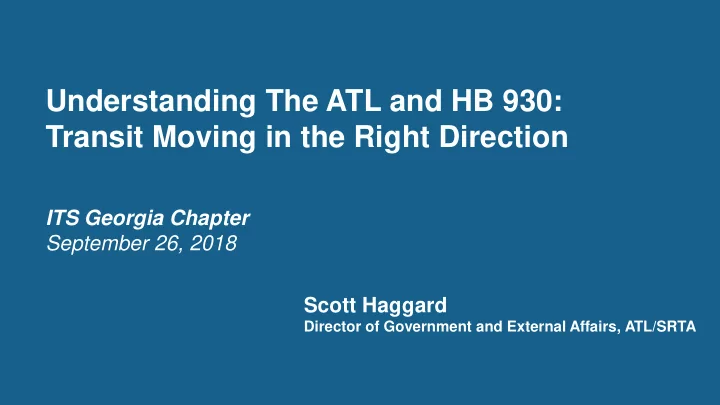 Understanding The ATL and HB 930:
Transit Moving in the Right Direction

ITS Georgia Chapter
September 26, 2018

Scott Haggard
Director of Government and External Affairs, ATL/SRTA